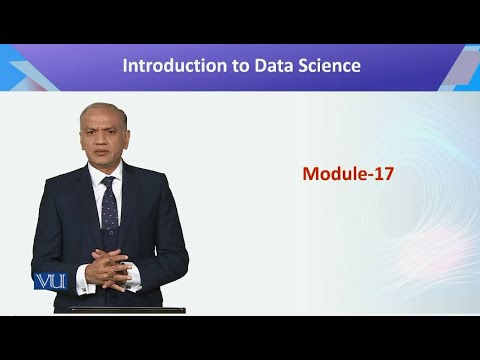 Introduction to Data Science

Module-17

VU